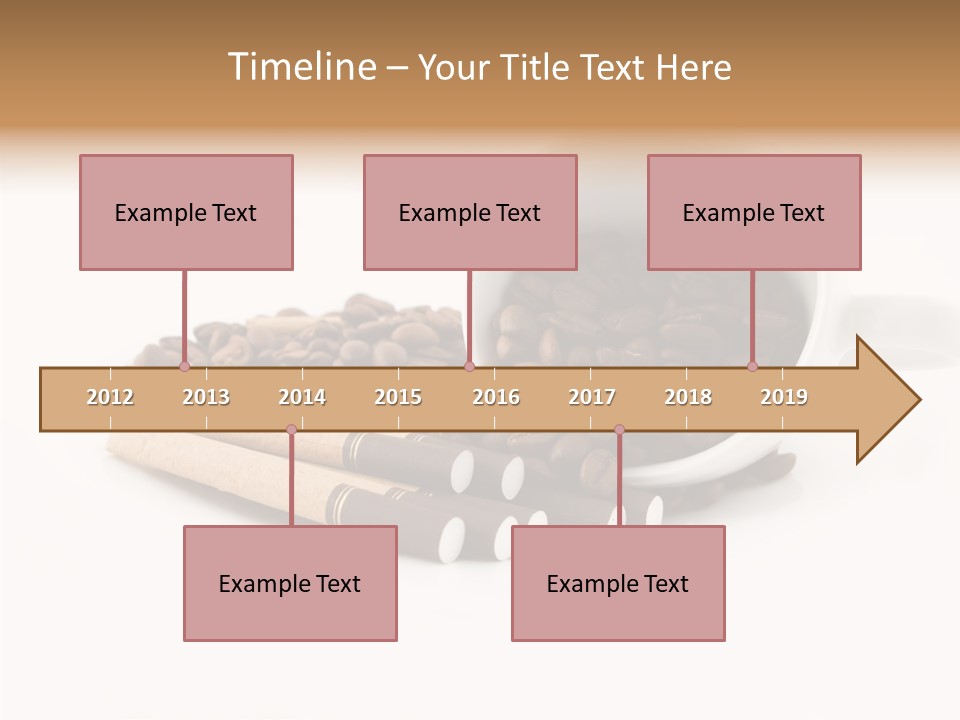 Timeline – Your Title Text Here

Example Text

Example Text

Example Text

2012 2013 2014 2015 2016 2017 2018 2019

Example Text

Example Text